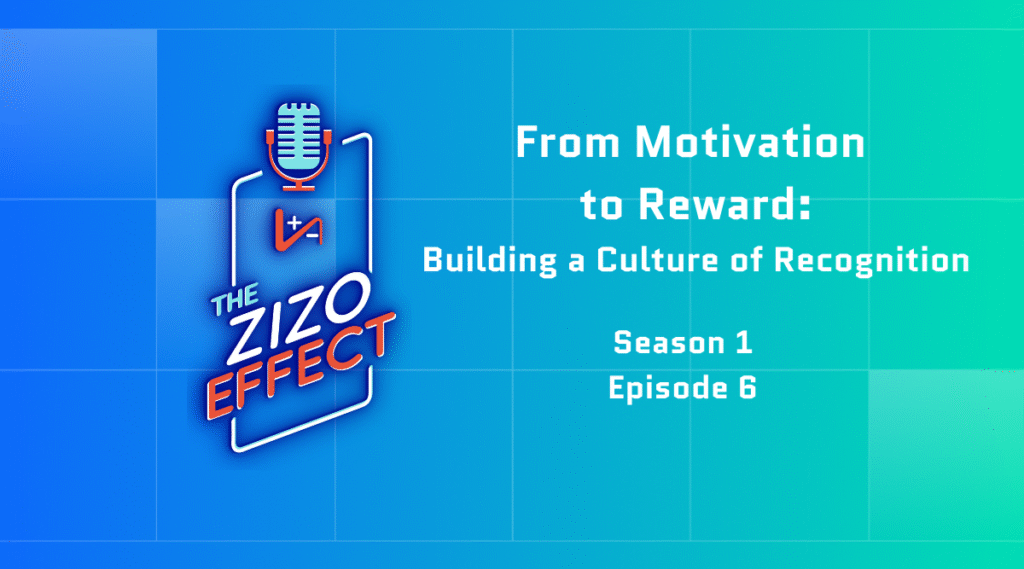 THE ZIZO EFFECT

From Motivation to Reward: Building a Culture of Recognition

Season 1
Episode 6